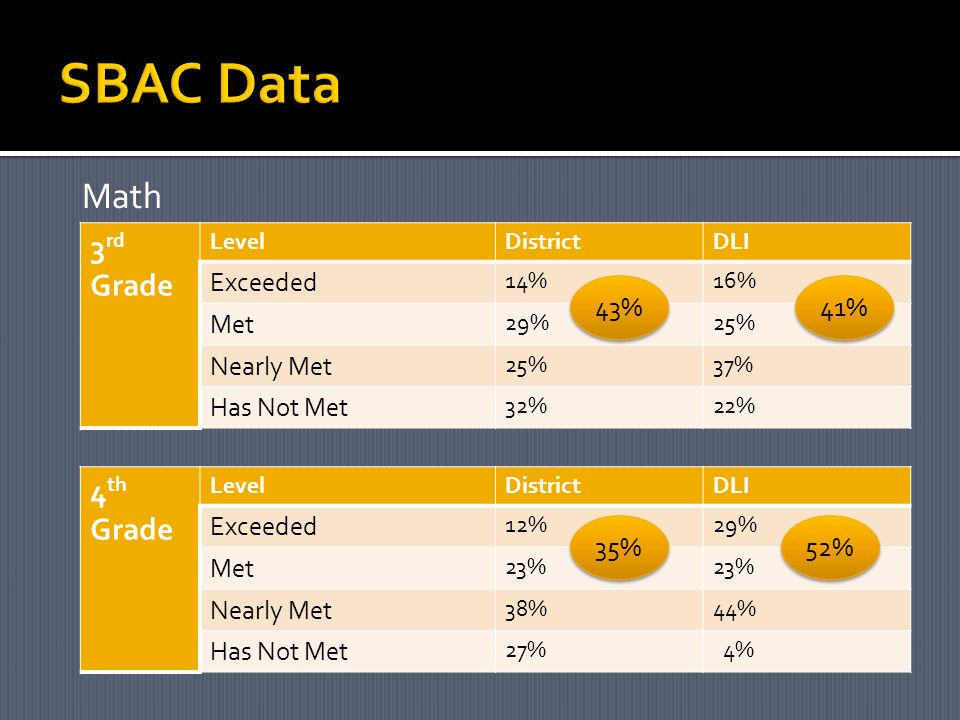 SBAC Data

Math

| 3rd Grade | Level | District | DLI |
|---|---|---|---|
| | Exceeded | 14% | 16% |
| | Met | 29% | 25% |
| | Nearly Met | 25% | 37% |
| | Has Not Met | 32% | 22% |

43%

41%

| 4th Grade | Level | District | DLI |
|---|---|---|---|
| | Exceeded | 12% | 29% |
| | Met | 23% | 23% |
| | Nearly Met | 38% | 44% |
| | Has Not Met | 27% | 4% |

35%

52%